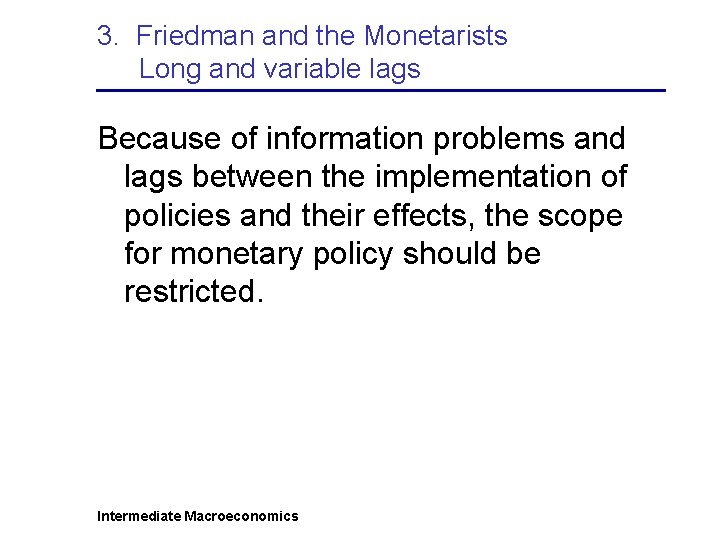 3. Friedman and the Monetarists
Long and variable lags

Because of information problems and lags between the implementation of policies and their effects, the scope for monetary policy should be restricted.

Intermediate Macroeconomics